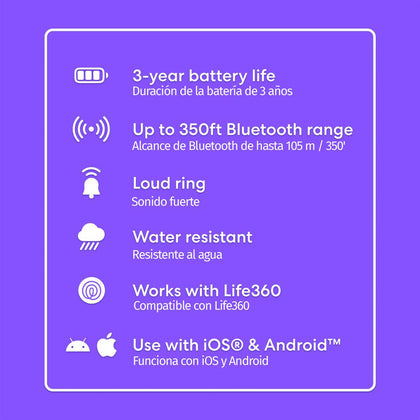 3-year battery life
Duración de la batería de 3 años

Up to 350ft Bluetooth range
Alcance de Bluetooth de hasta 105 m / 350'

Loud ring
Sonido fuerte

Water resistant
Resistente al agua

Works with Life360
Compatible con Life360

Use with iOS® & Android™
Funciona con iOS y Android